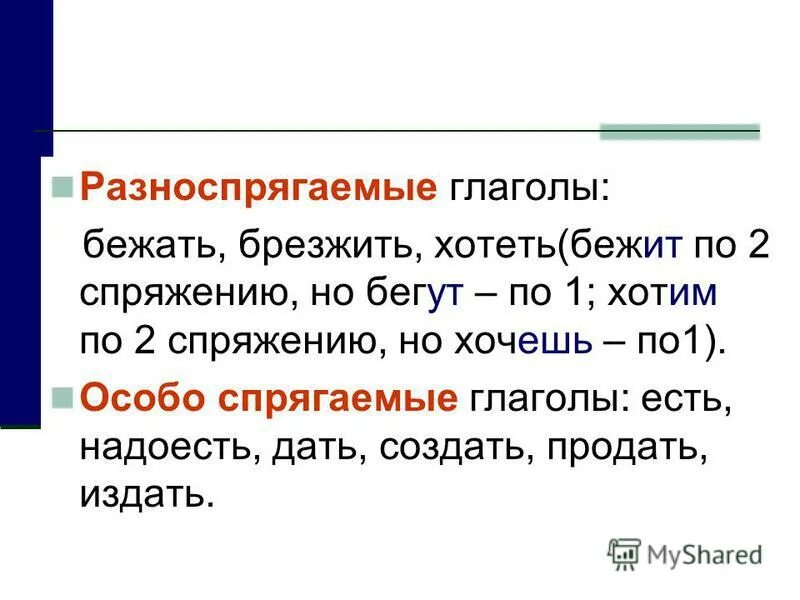 Разноспрягаемые глаголы:

бежать, брезжить, хотеть(бежит по 2 спряжению, но бегут – по 1; хотим по 2 спряжению, но хочешь – по1).

Особо спрягаемые глаголы: есть, надоесть, дать, создать, продать, издать.

MyShared